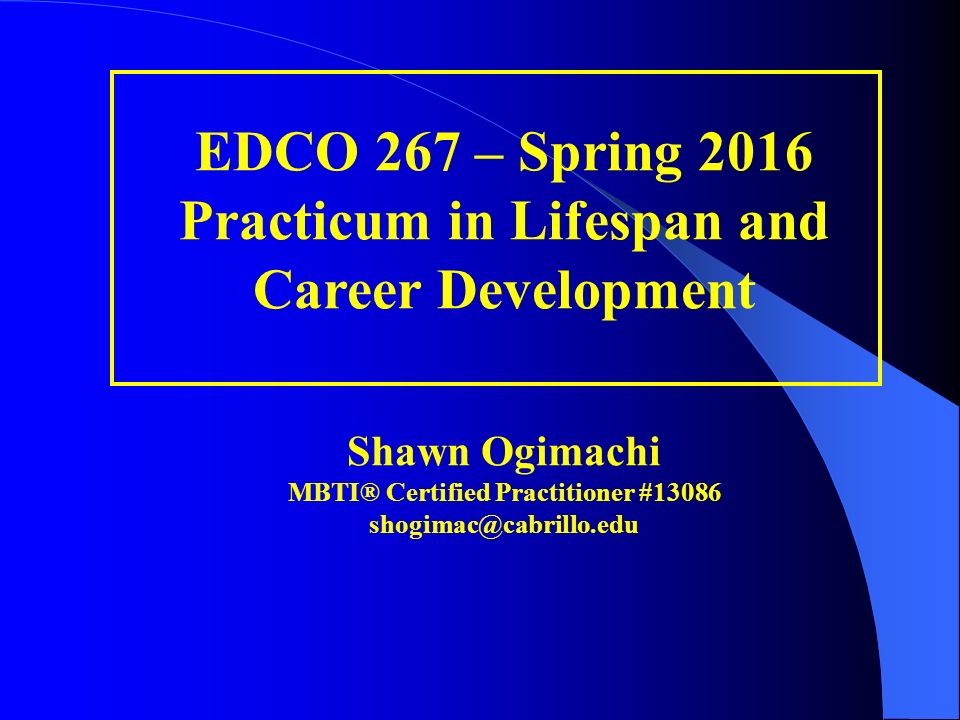 EDCO 267 – Spring 2016
Practicum in Lifespan and Career Development

Shawn Ogimachi
MBTI® Certified Practitioner #13086
shogimac@cabrillo.edu